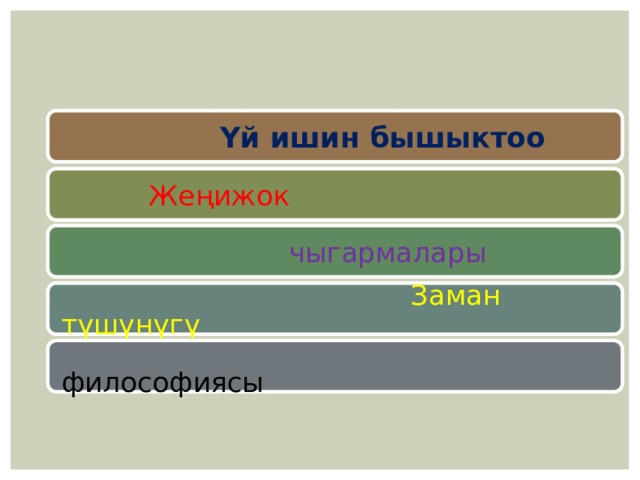 Үй ишин бышыктоо

Жеңижок

чыгармалары

Заман түшүнүгү

философиясы